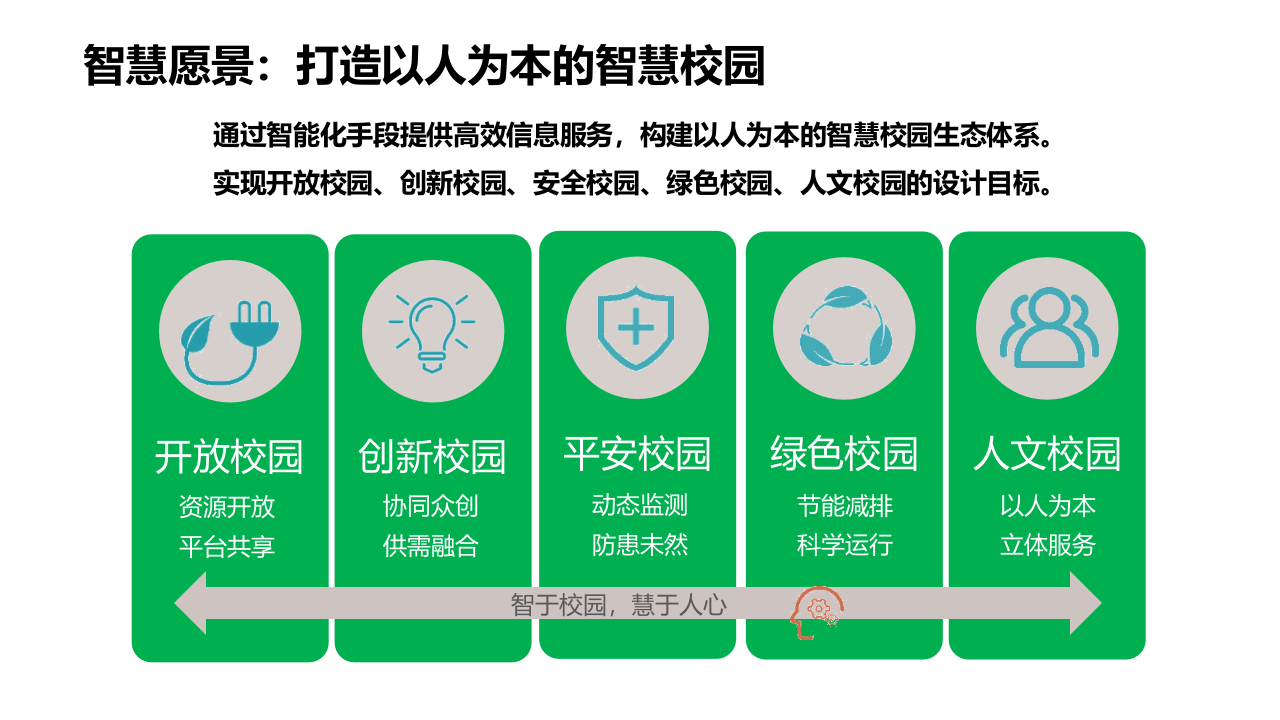 智慧愿景：打造以人为本的智慧校园

通过智能化手段提供高效信息服务，构建以人为本的智慧校园生态体系。
实现开放校园、创新校园、安全校园、绿色校园、人文校园的设计目标。

开放校园
资源开放
平台共享

创新校园
协同众创
供需融合

平安校园
动态监测
防患未然

绿色校园
节能减排
科学运行

人文校园
以人为本
立体服务

智于校园，慧于人心